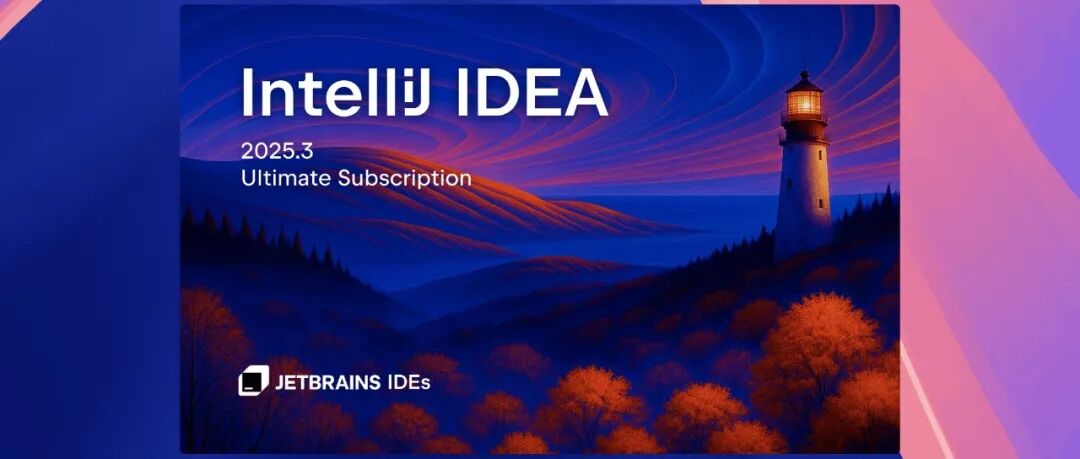 IntelliJ IDEA

2025.3
Ultimate Subscription

JETBRAINS IDEs